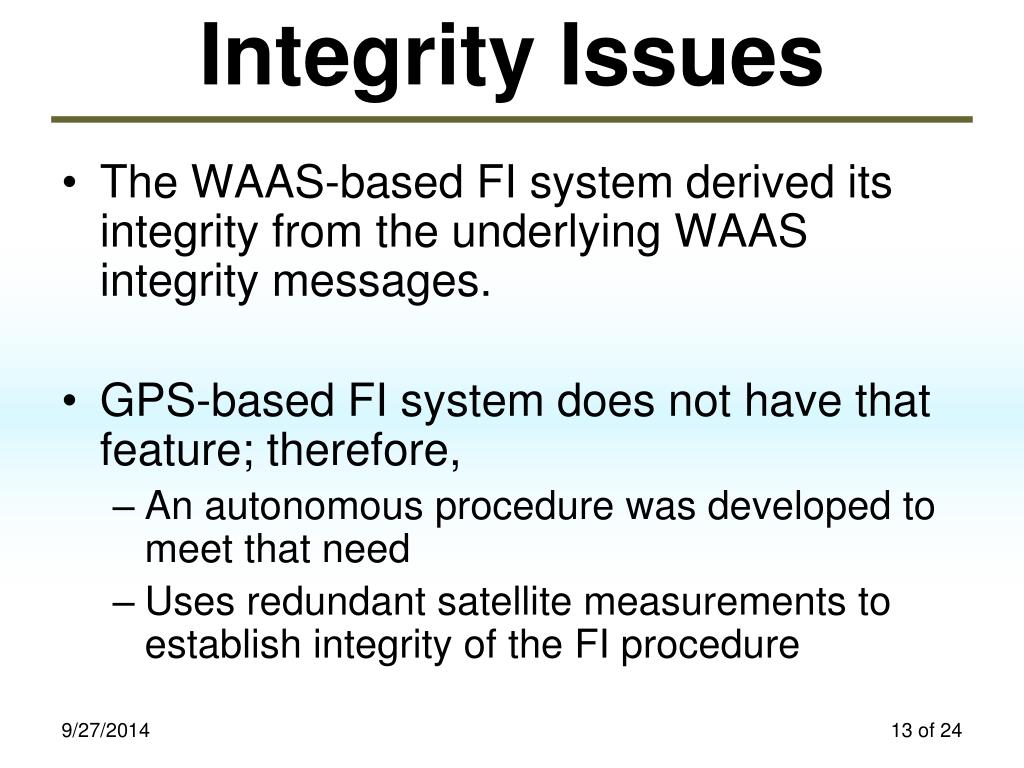 Integrity Issues

• The WAAS-based FI system derived its integrity from the underlying WAAS integrity messages.

• GPS-based FI system does not have that feature; therefore,
– An autonomous procedure was developed to meet that need
– Uses redundant satellite measurements to establish integrity of the FI procedure

9/27/2014

13 of 24